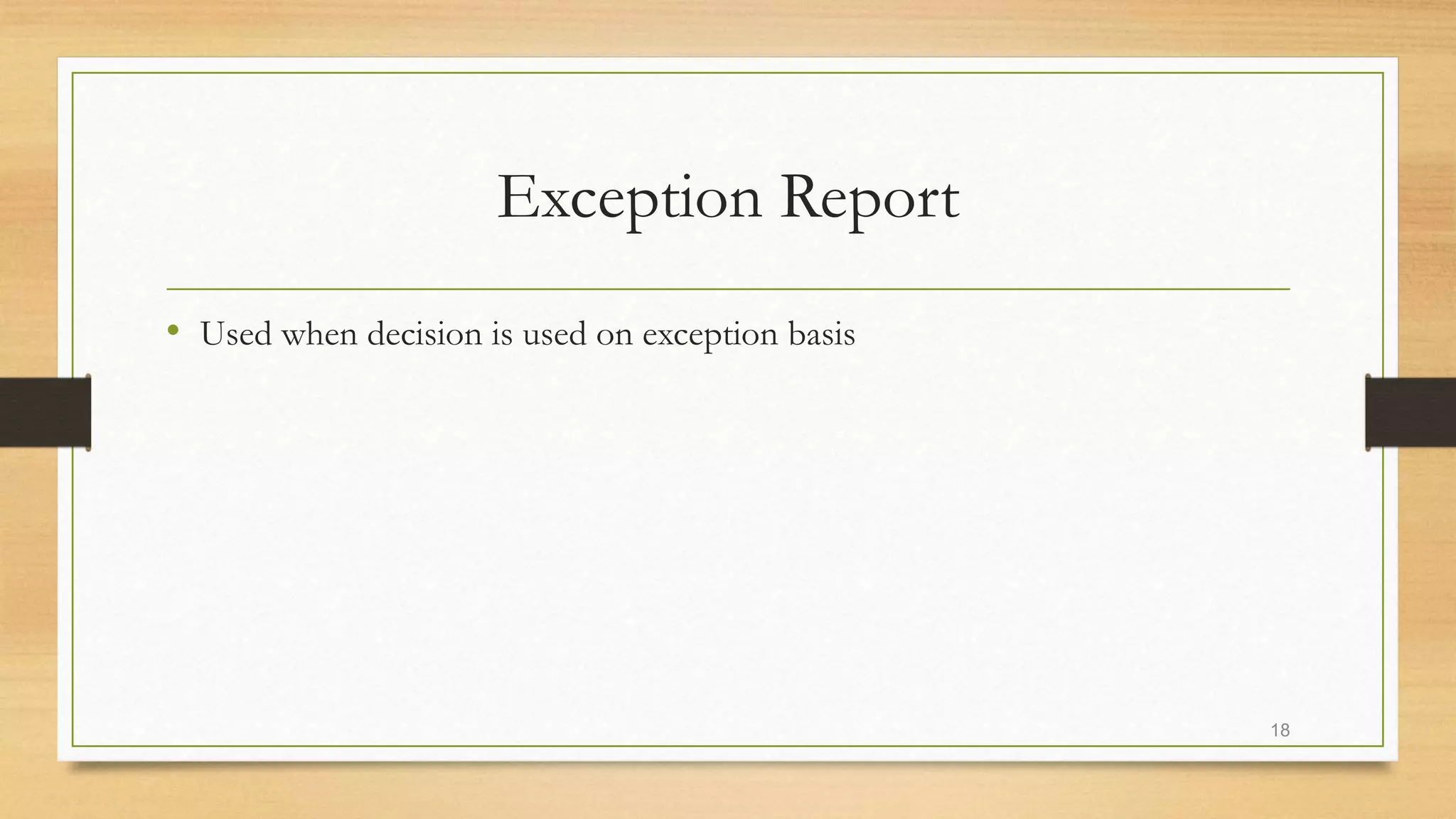 Exception Report

• Used when decision is used on exception basis

18